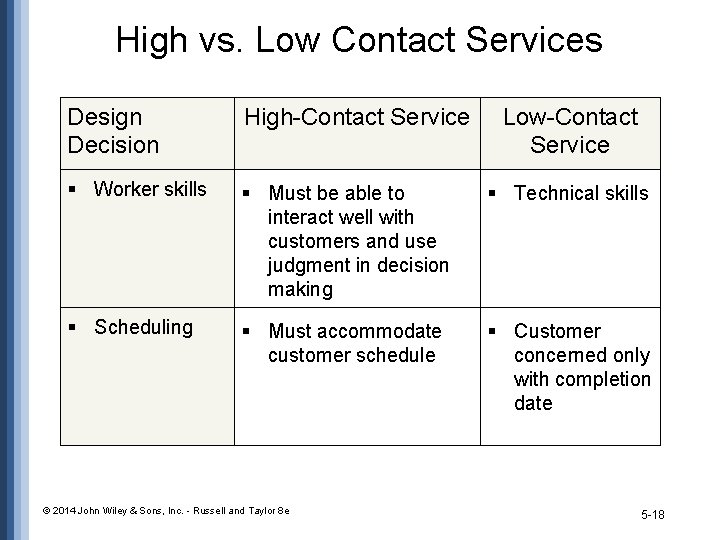 High vs. Low Contact Services

| Design Decision | High-Contact Service | Low-Contact Service |
|---|---|---|
| ▪ Worker skills | ▪ Must be able to interact well with customers and use judgment in decision making | ▪ Technical skills |
| ▪ Scheduling | ▪ Must accommodate customer schedule | ▪ Customer concerned only with completion date |

© 2014 John Wiley & Sons, Inc. - Russell and Taylor 8e

5-18